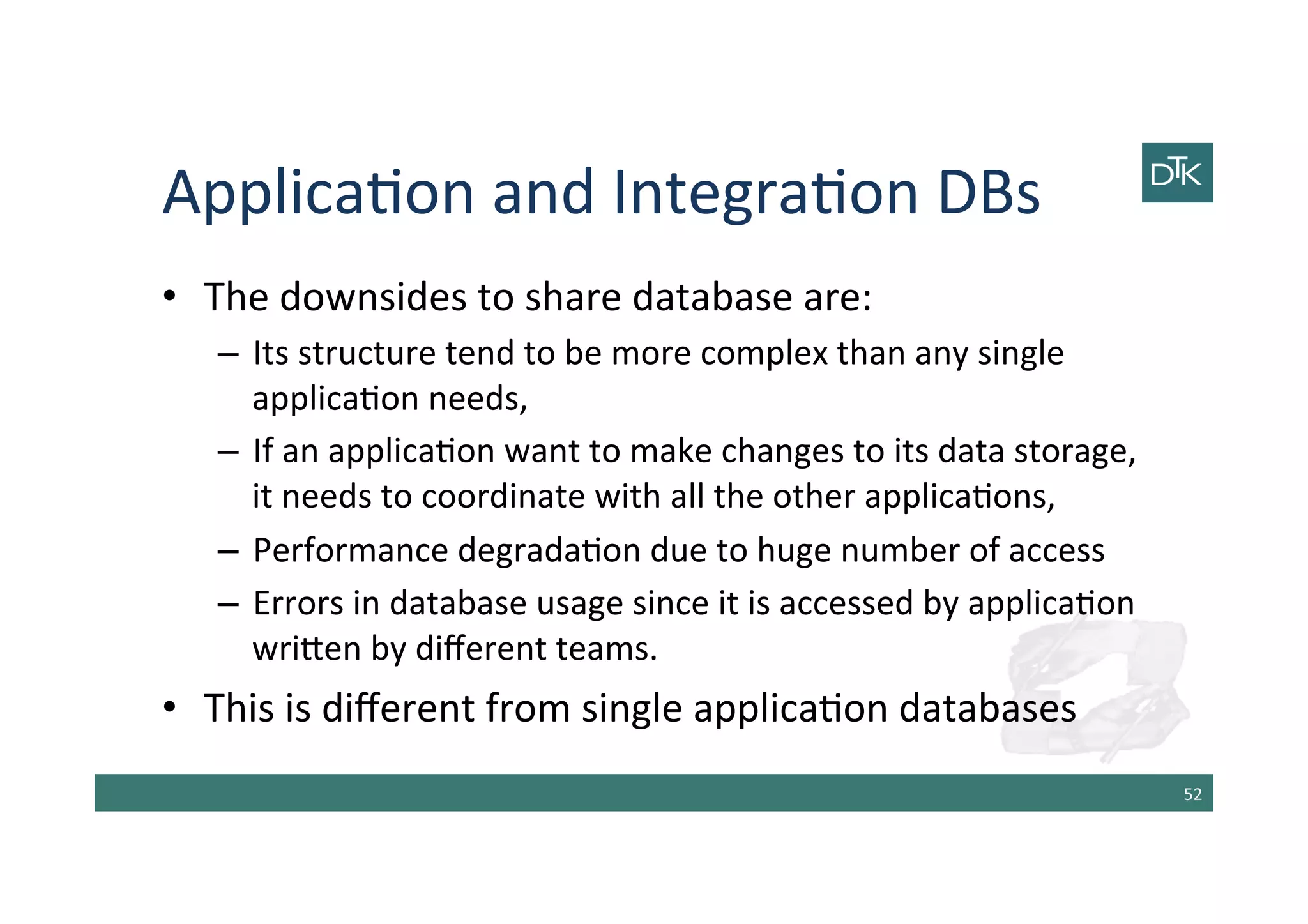 Application and Integration DBs

DTK

• The downsides to share database are:

– Its structure tend to be more complex than any single application needs,

– If an application want to make changes to its data storage, it needs to coordinate with all the other applications,

– Performance degradation due to huge number of access

– Errors in database usage since it is accessed by application written by different teams.

• This is different from single application databases

52